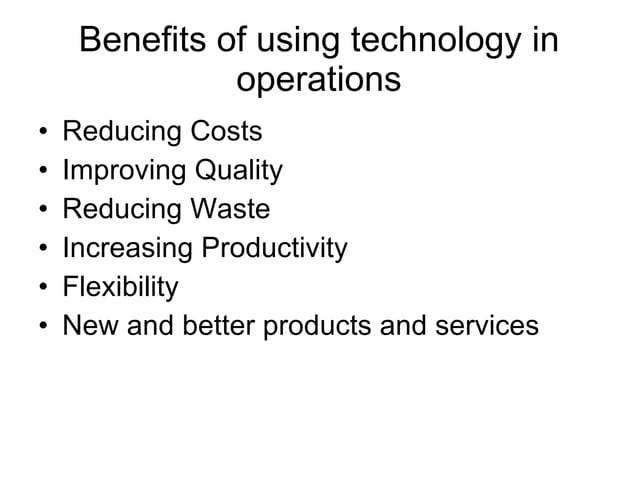 Benefits of using technology in operations

• Reducing Costs
• Improving Quality
• Reducing Waste
• Increasing Productivity
• Flexibility
• New and better products and services